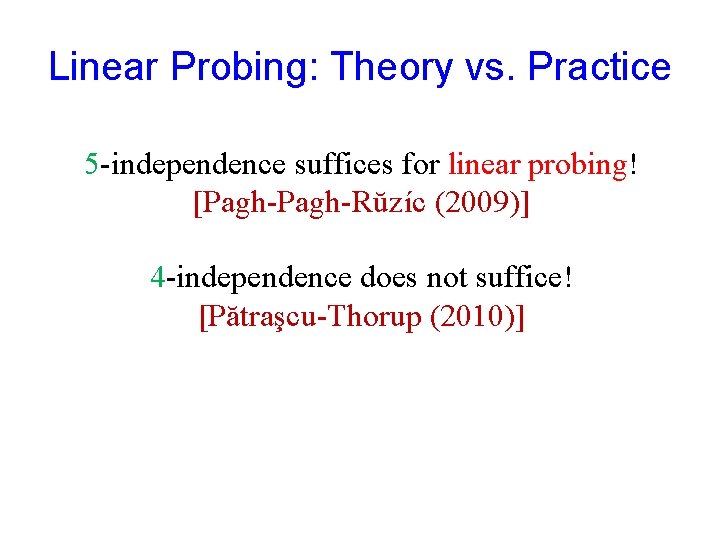 Linear Probing: Theory vs. Practice

5-independence suffices for linear probing!
[Pagh-Pagh-Rŭzíc (2009)]

4-independence does not suffice!
[Pătraşcu-Thorup (2010)]